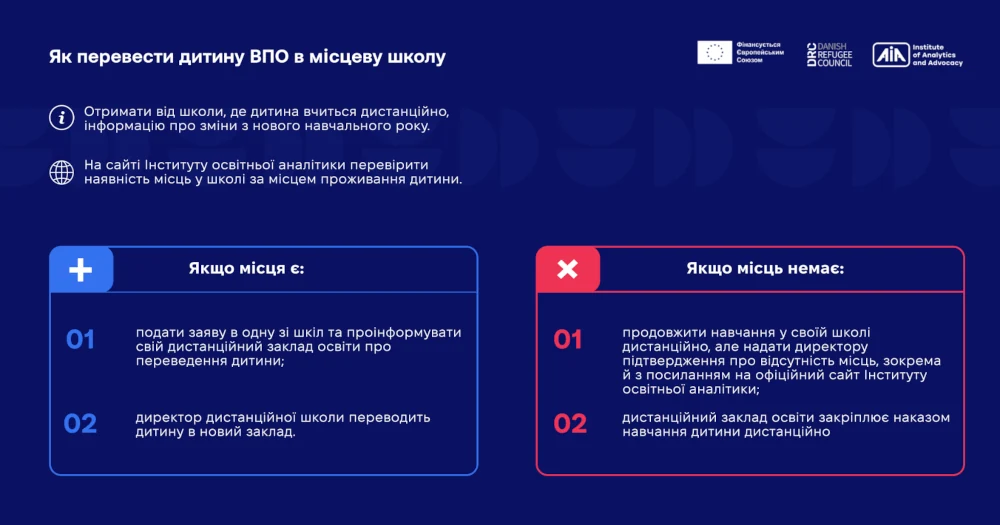 Як перевести дитину ВПО в місцеву школу

Фінансується Європейським Союзом

DRC DANISH REFUGEE COUNCIL

AIA Institute of Analytics and Advocacy

Отримати від школи, де дитина вчиться дистанційно, інформацію про зміни з нового навчального року.

На сайті Інституту освітньої аналітики перевірити наявність місць у школі за місцем проживання дитини.

Якщо місця є:

01 подати заяву в одну зі шкіл та проінформувати свій дистанційний заклад освіти про переведення дитини;

02 директор дистанційної школи переводить дитину в новий заклад.

Якщо місць немає:

01 продовжити навчання у своїй школі дистанційно, але надати директору підтвердження про відсутність місць, зокрема й з посиланням на офіційний сайт Інституту освітньої аналітики;

02 дистанційний заклад освіти закріплює наказом навчання дитини дистанційно